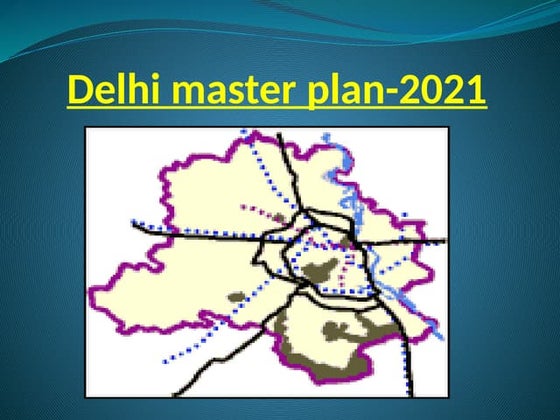 Delhi master plan-2021